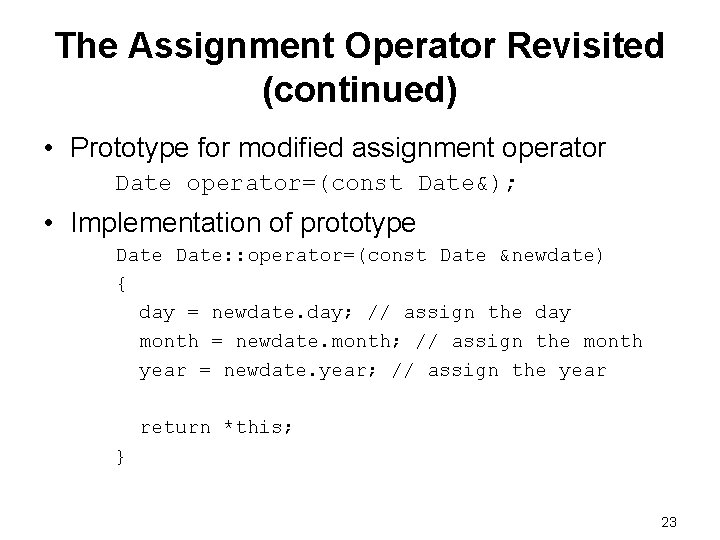 The Assignment Operator Revisited (continued)

• Prototype for modified assignment operator

Date operator=(const Date&);

• Implementation of prototype

Date Date::operator=(const Date &newdate)
{
  day = newdate.day; // assign the day
  month = newdate.month; // assign the month
  year = newdate.year; // assign the year

  return *this;
}

23